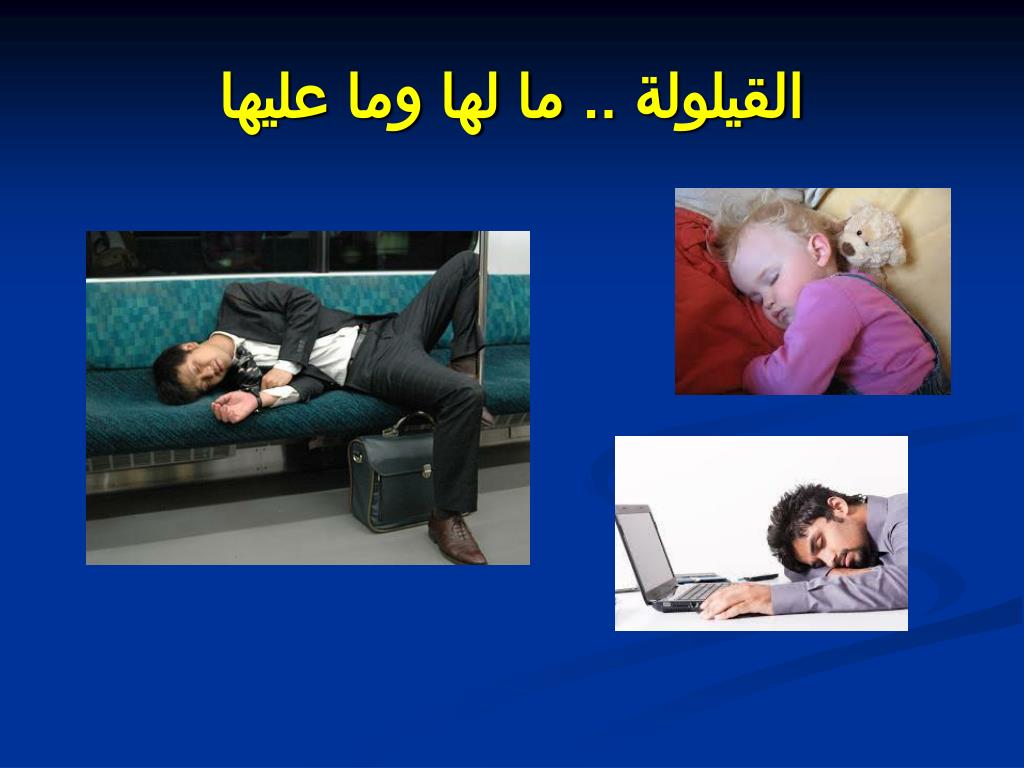 القيلولة .. ما لها وما عليها